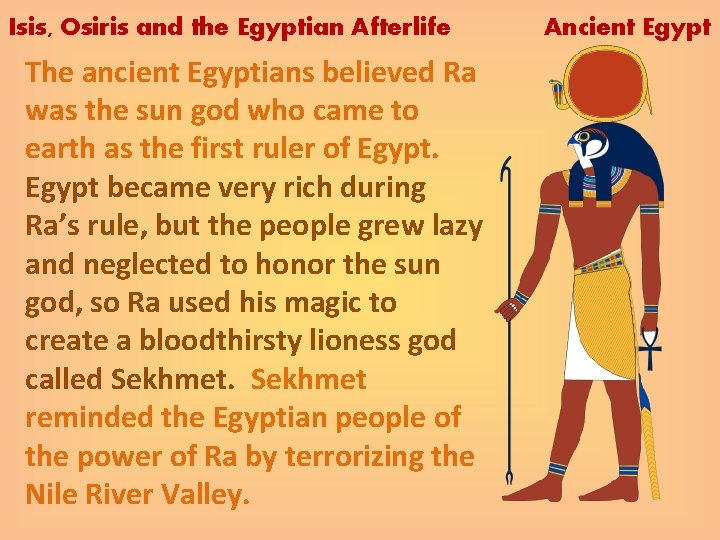 Isis, Osiris and the Egyptian Afterlife

Ancient Egypt

The ancient Egyptians believed Ra was the sun god who came to earth as the first ruler of Egypt. Egypt became very rich during Ra's rule, but the people grew lazy and neglected to honor the sun god, so Ra used his magic to create a bloodthirsty lioness god called Sekhmet. Sekhmet reminded the Egyptian people of the power of Ra by terrorizing the Nile River Valley.